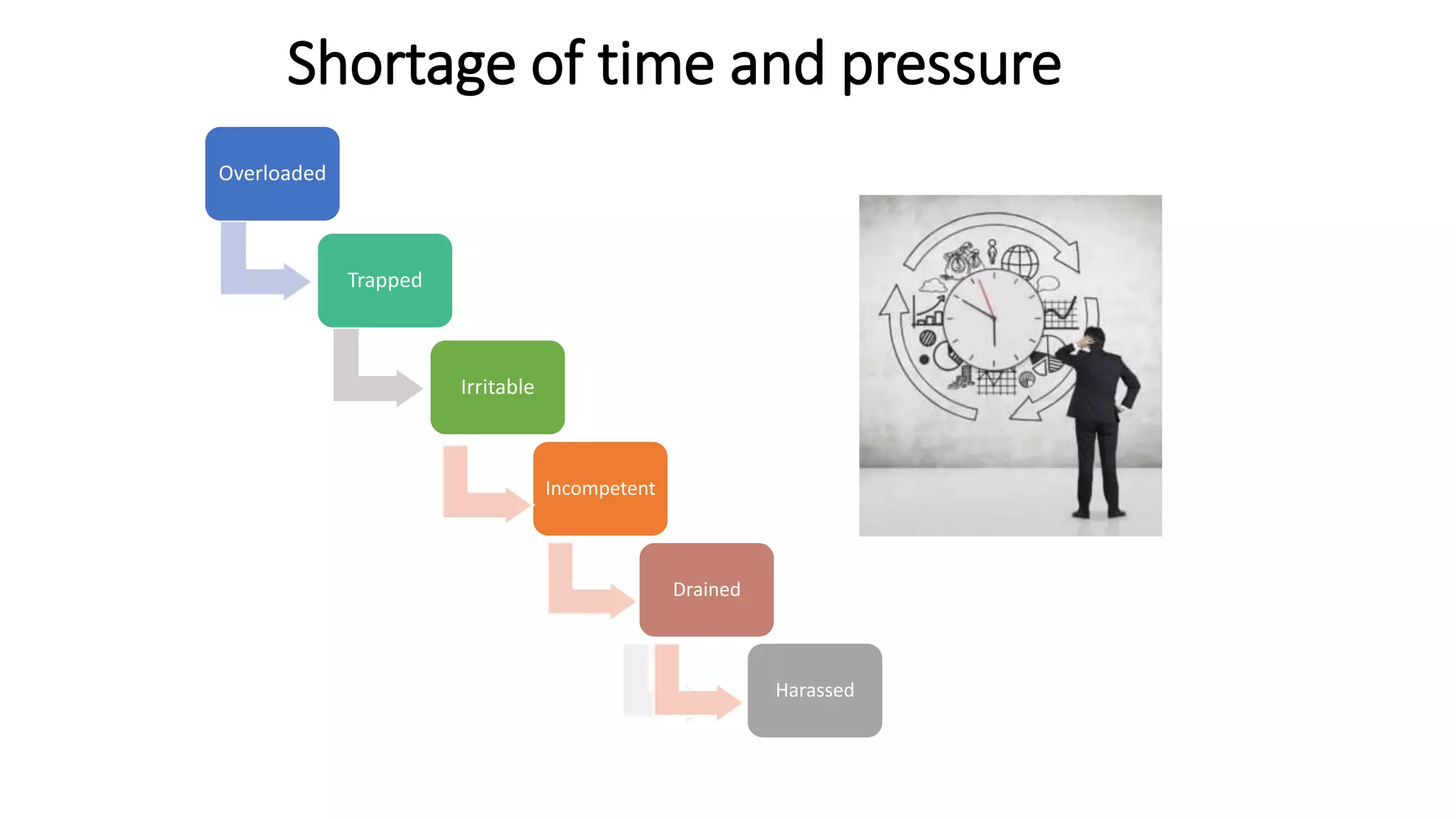 Shortage of time and pressure

Overloaded

Trapped

Irritable

Incompetent

Drained

Harassed